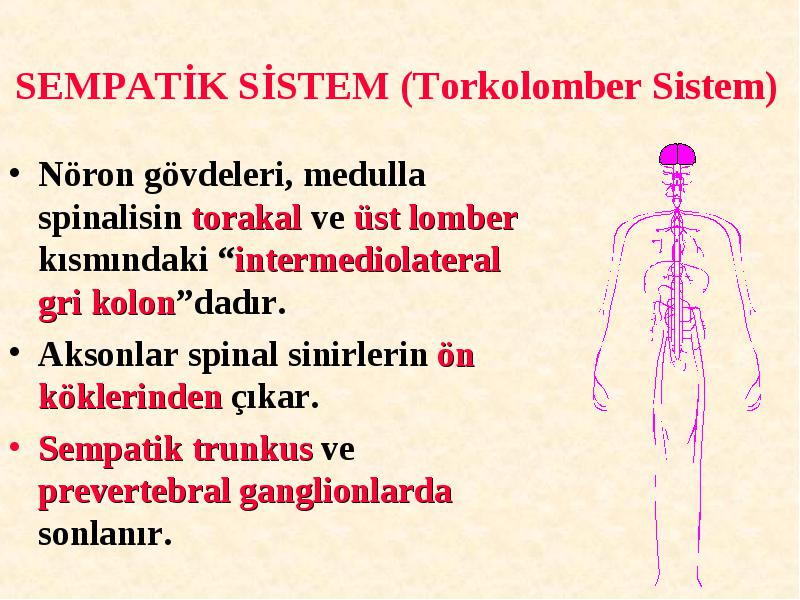 SEMPATİK SİSTEM (Torkolomber Sistem)

• Nöron gövdeleri, medulla spinalisin torakal ve üst lomber kısmındaki “intermediolateral gri kolon”dadır.

• Aksonlar spinal sinirlerin ön köklerinden çıkar.

• Sempatik trunkus ve prevertebral ganglionlarda sonlanır.